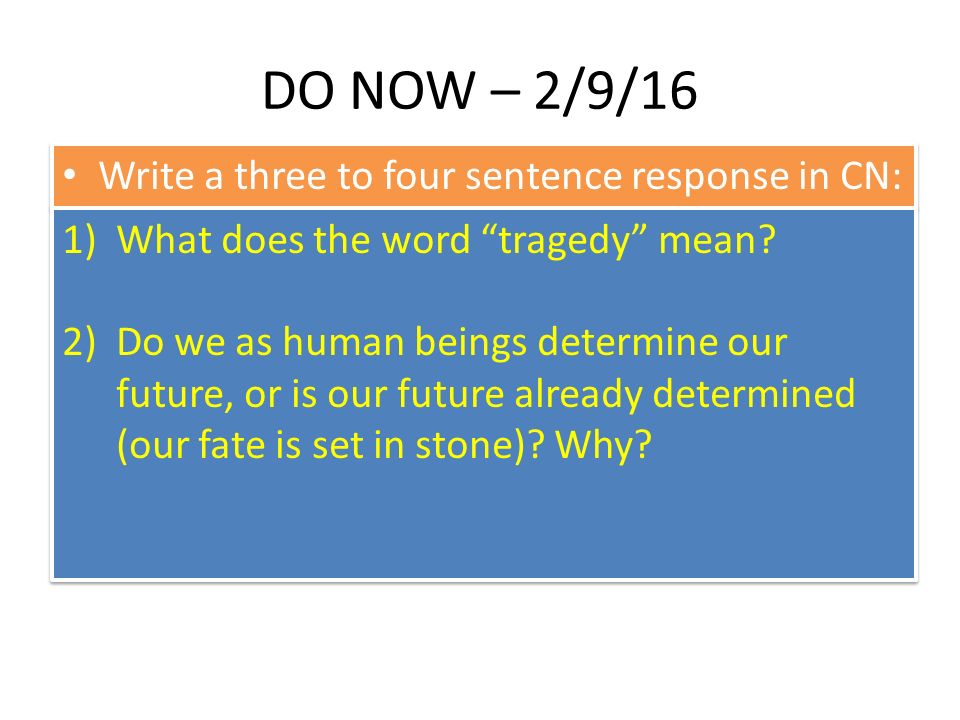 DO NOW – 2/9/16

• Write a three to four sentence response in CN:

1) What does the word “tragedy” mean?

2) Do we as human beings determine our future, or is our future already determined (our fate is set in stone)? Why?